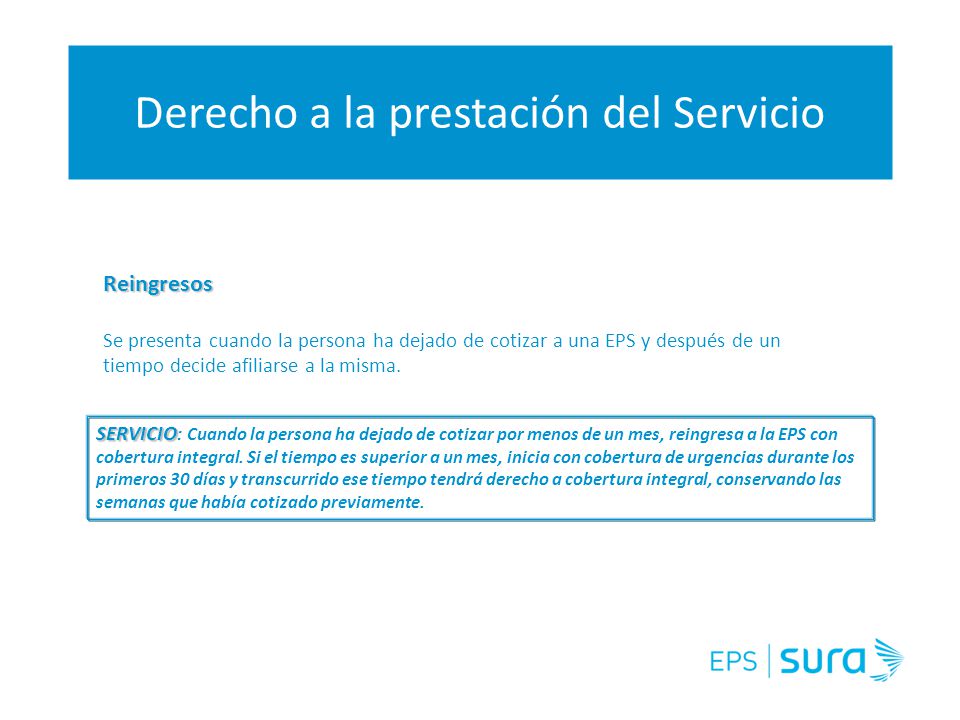 Derecho a la prestación del Servicio

Reingresos

Se presenta cuando la persona ha dejado de cotizar a una EPS y después de un tiempo decide afiliarse a la misma.

SERVICIO: Cuando la persona ha dejado de cotizar por menos de un mes, reingresa a la EPS con cobertura integral. Si el tiempo es superior a un mes, inicia con cobertura de urgencias durante los primeros 30 días y transcurrido ese tiempo tendrá derecho a cobertura integral, conservando las semanas que había cotizado previamente.

EPS | sura